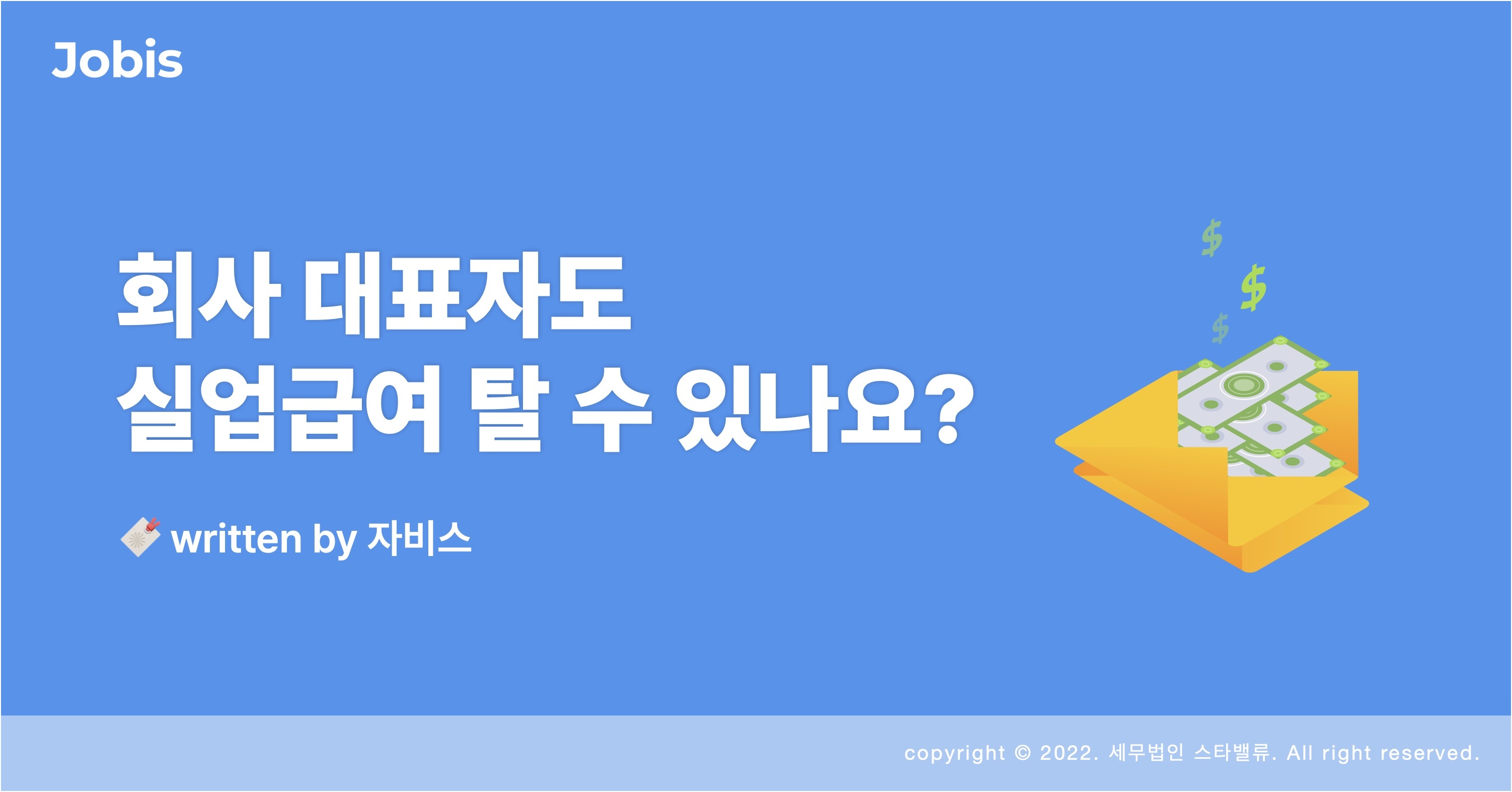 Jobis

회사 대표자도
실업급여 탈 수 있나요?

written by 자비스

$ $ $

copyright © 2022. 세무법인 스타밸류. All right reserved.